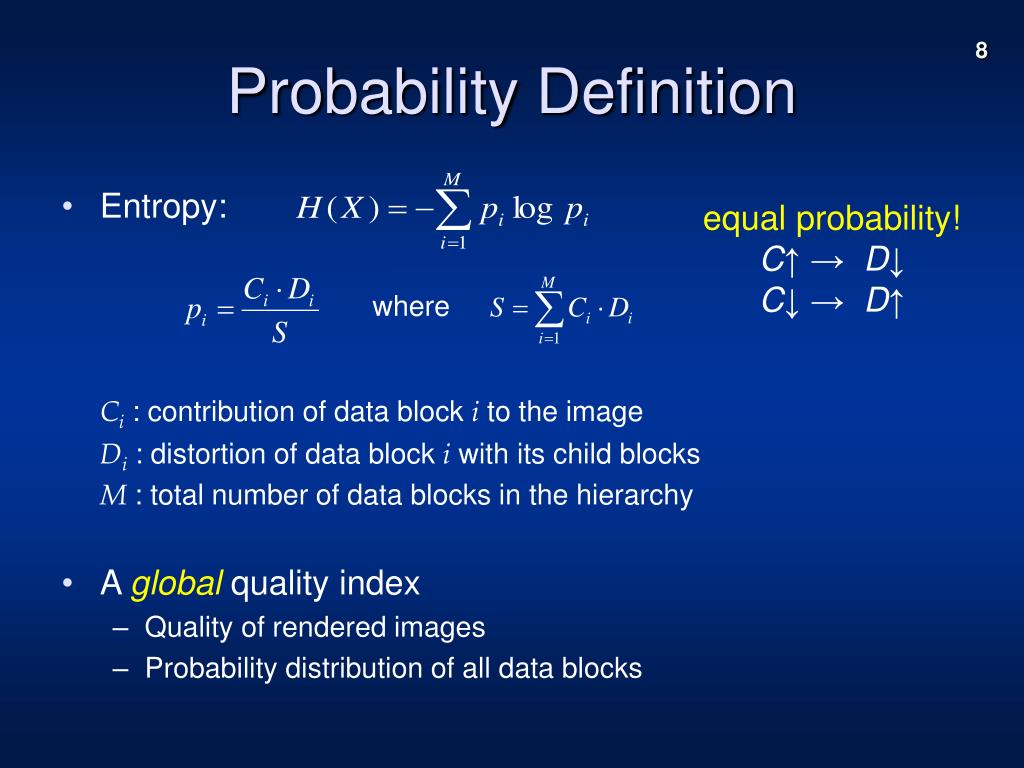 8

Probability Definition

• Entropy: $H(X) = -\sum_{i=1}^{M} p_i \log p_i$

equal probability!
$C\uparrow \rightarrow D\downarrow$
$C\downarrow \rightarrow D\uparrow$

$p_i = \frac{C_i \cdot D_i}{S}$ where $S = \sum_{i=1}^{M} C_i \cdot D_i$

$C_i$ : contribution of data block $i$ to the image
$D_i$ : distortion of data block $i$ with its child blocks
$M$ : total number of data blocks in the hierarchy

• A global quality index
– Quality of rendered images
– Probability distribution of all data blocks